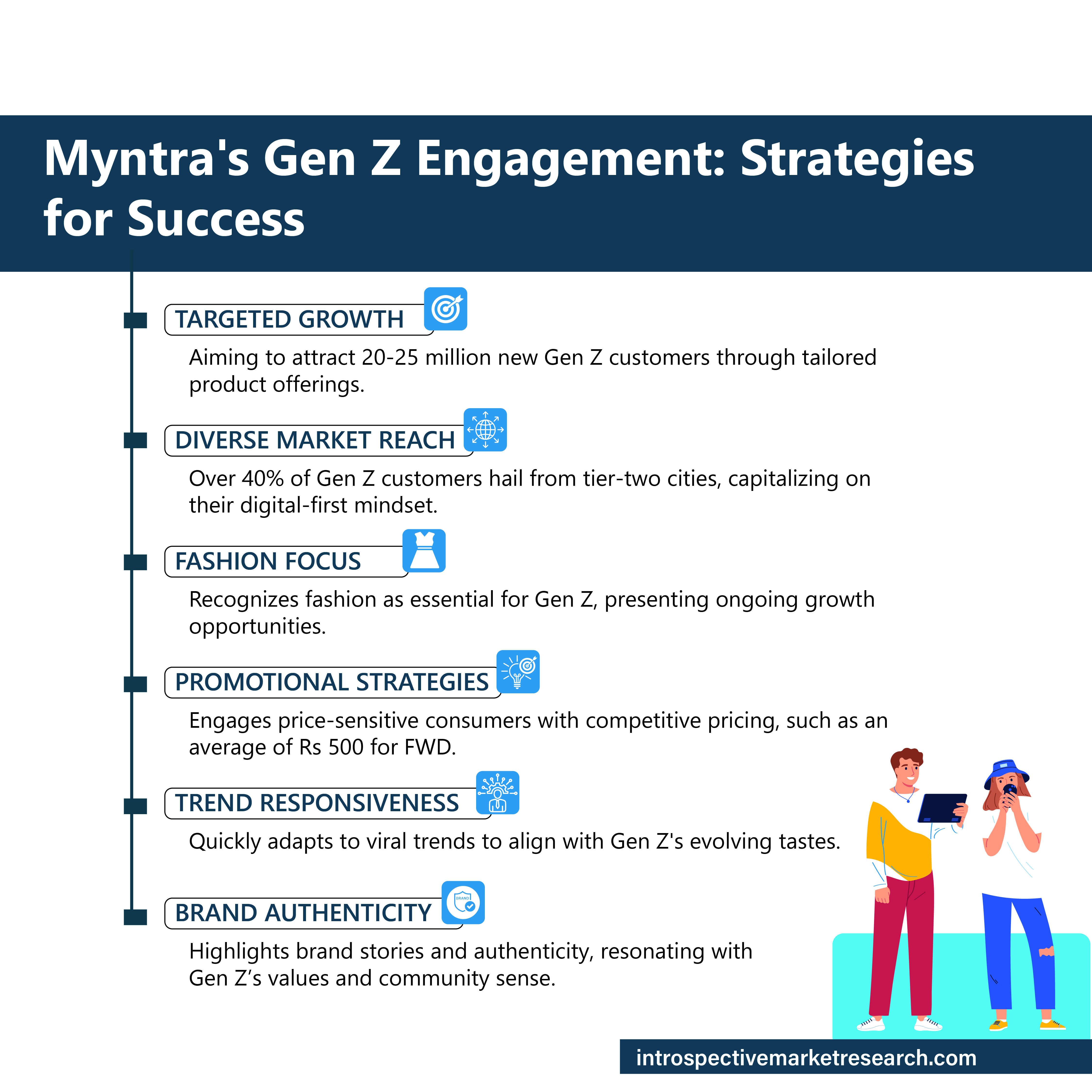 Myntra's Gen Z Engagement: Strategies for Success

TARGETED GROWTH

Aiming to attract 20-25 million new Gen Z customers through tailored product offerings.

DIVERSE MARKET REACH

Over 40% of Gen Z customers hail from tier-two cities, capitalizing on their digital-first mindset.

FASHION FOCUS

Recognizes fashion as essential for Gen Z, presenting ongoing growth opportunities.

PROMOTIONAL STRATEGIES

Engages price-sensitive consumers with competitive pricing, such as an average of Rs 500 for FWD.

TREND RESPONSIVENESS

Quickly adapts to viral trends to align with Gen Z's evolving tastes.

BRAND AUTHENTICITY

BRAND

Highlights brand stories and authenticity, resonating with Gen Z’s values and community sense.

introspectivemarketresearch.com